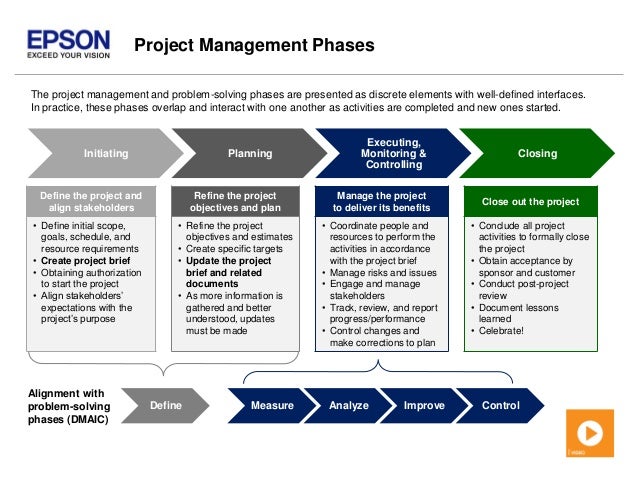 EPSON
EXCEED YOUR VISION

Project Management Phases

The project management and problem-solving phases are presented as discrete elements with well-defined interfaces. In practice, these phases overlap and interact with one another as activities are completed and new ones started.

Initiating

Planning

Executing, Monitoring & Controlling

Closing

Define the project and align stakeholders

• Define initial scope, goals, schedule, and resource requirements
• Create project brief
• Obtaining authorization to start the project
• Align stakeholders' expectations with the project's purpose

Refine the project objectives and plan

• Refine the project objectives and estimates
• Create specific targets
• Update the project brief and related documents
• As more information is gathered and better understood, updates must be made

Manage the project to deliver its benefits

• Coordinate people and resources to perform the activities in accordance with the project brief
• Manage risks and issues
• Engage and manage stakeholders
• Track, review, and report progress/performance
• Control changes and make corrections to plan

Close out the project

• Conclude all project activities to formally close the project
• Obtain acceptance by sponsor and customer
• Conduct post-project review
• Document lessons learned
• Celebrate!

Alignment with problem-solving phases (DMAIC)

Define

Measure

Analyze

Improve

Control

VIDEO